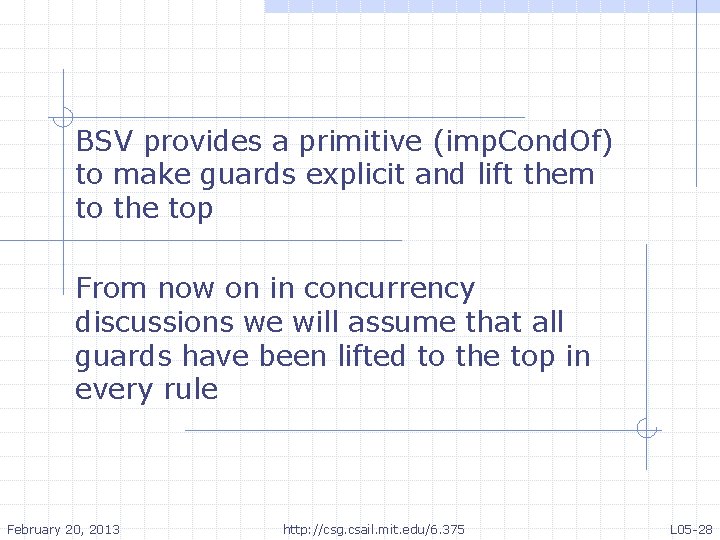 BSV provides a primitive (impCondOf) to make guards explicit and lift them to the top

From now on in concurrency discussions we will assume that all guards have been lifted to the top in every rule

February 20, 2013 http://csg.csail.mit.edu/6.375 L05-28